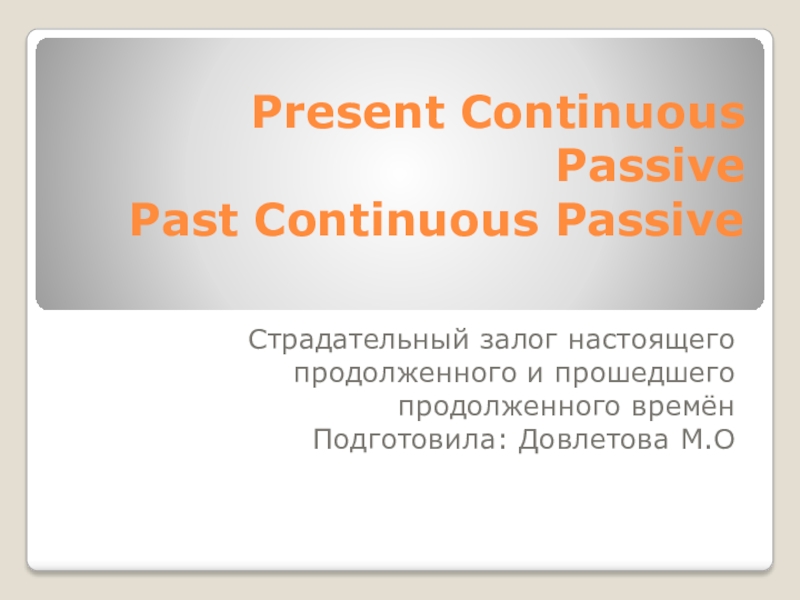 Present Continuous Passive
Past Continuous Passive

Страдательный залог настоящего продолженного и прошедшего продолженного времён
Подготовила: Довлетова М.О